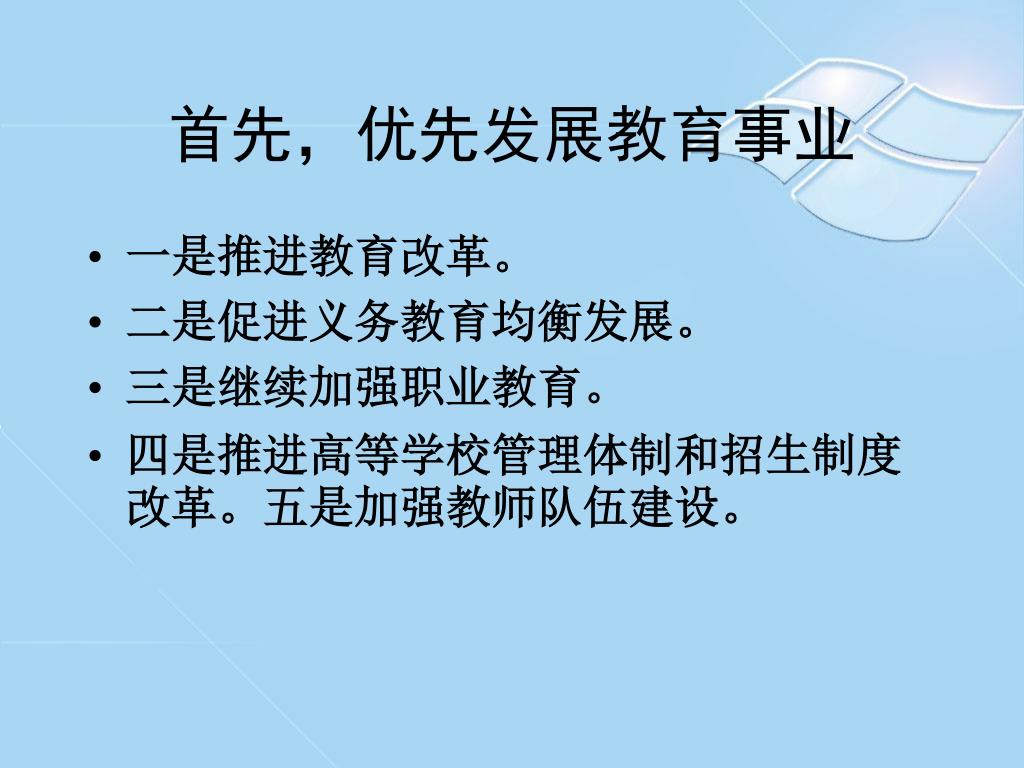 首先，优先发展教育事业

• 一是推进教育改革。
• 二是促进义务教育均衡发展。
• 三是继续加强职业教育。
• 四是推进高等学校管理体制和招生制度改革。五是加强教师队伍建设。